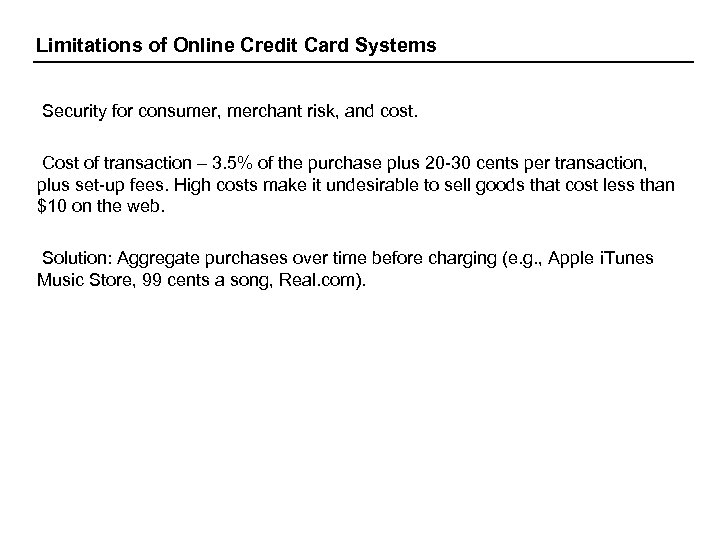 Limitations of Online Credit Card Systems

Security for consumer, merchant risk, and cost.

Cost of transaction – 3.5% of the purchase plus 20-30 cents per transaction, plus set-up fees. High costs make it undesirable to sell goods that cost less than \$10 on the web.

Solution: Aggregate purchases over time before charging (e.g., Apple iTunes Music Store, 99 cents a song, Real.com).